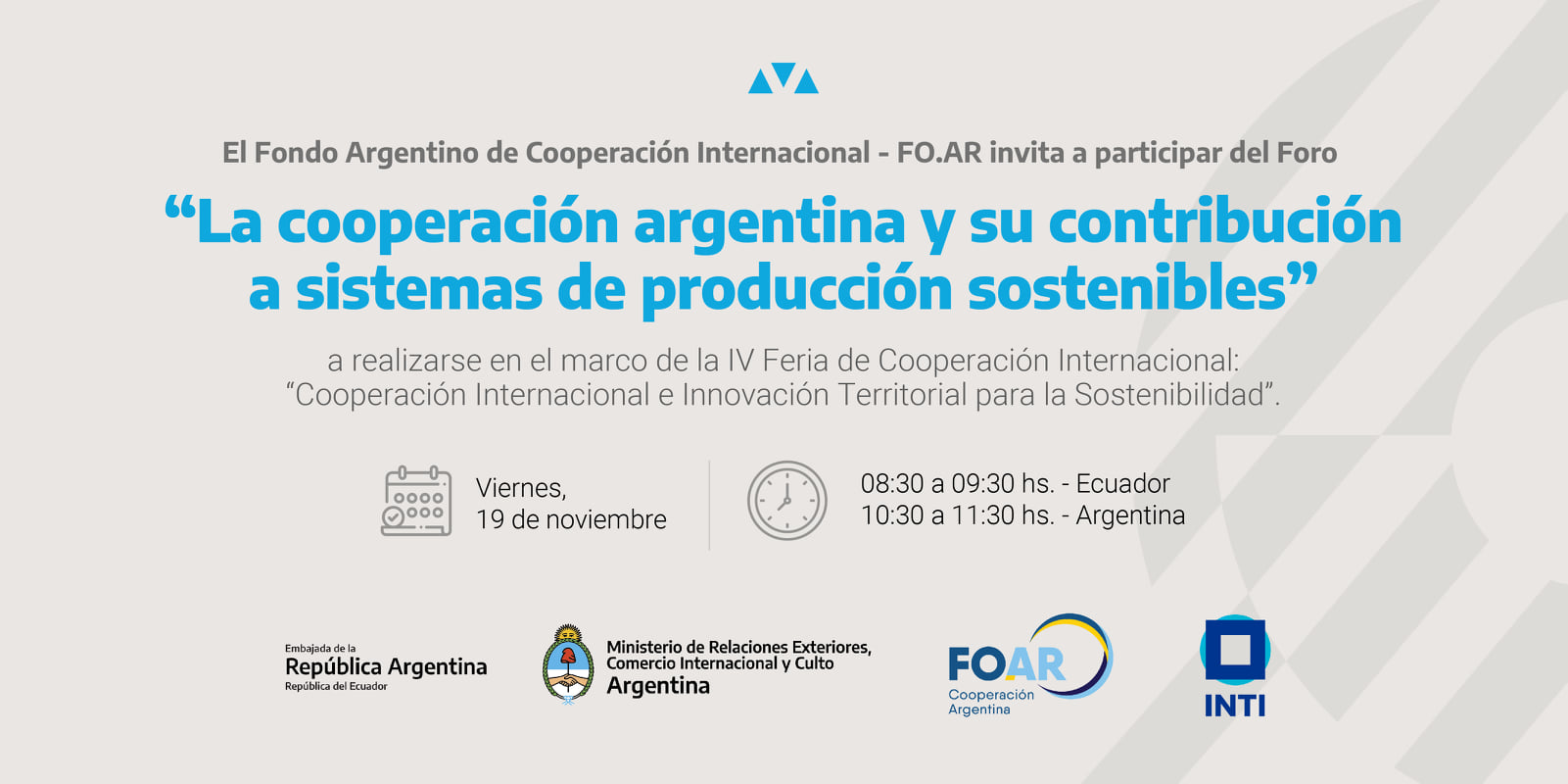 El Fondo Argentino de Cooperación Internacional - FO.AR invita a participar del Foro

“La cooperación argentina y su contribución a sistemas de producción sostenibles”

a realizarse en el marco de la IV Feria de Cooperación Internacional: “Cooperación Internacional e Innovación Territorial para la Sostenibilidad”.

Viernes, 19 de noviembre

08:30 a 09:30 hs. - Ecuador
10:30 a 11:30 hs. - Argentina

Embajada de la República Argentina República del Ecuador

Ministerio de Relaciones Exteriores, Comercio Internacional y Culto Argentina

FOAR Cooperación Argentina

INTI